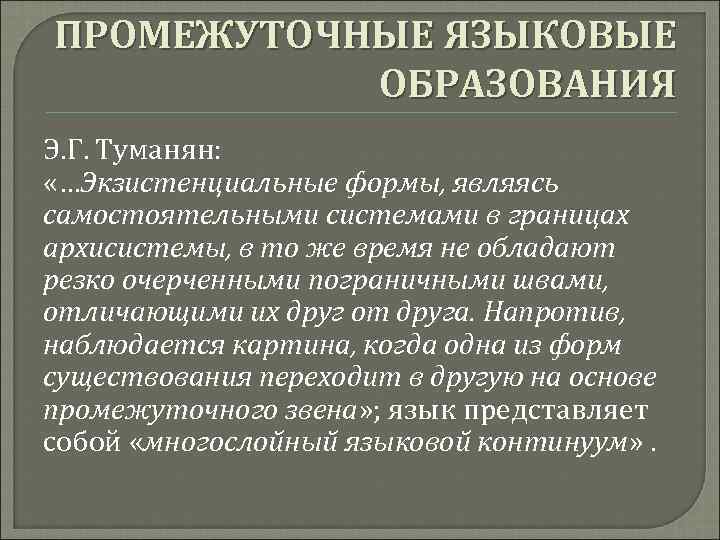 ПРОМЕЖУТОЧНЫЕ ЯЗЫКОВЫЕ ОБРАЗОВАНИЯ

Э.Г. Туманян:
«…Экзистенциальные формы, являясь самостоятельными системами в границах архисистемы, в то же время не обладают резко очерченными пограничными швами, отличающими их друг от друга. Напротив, наблюдается картина, когда одна из форм существования переходит в другую на основе промежуточного звена»; язык представляет собой «многослойный языковой континуум» .